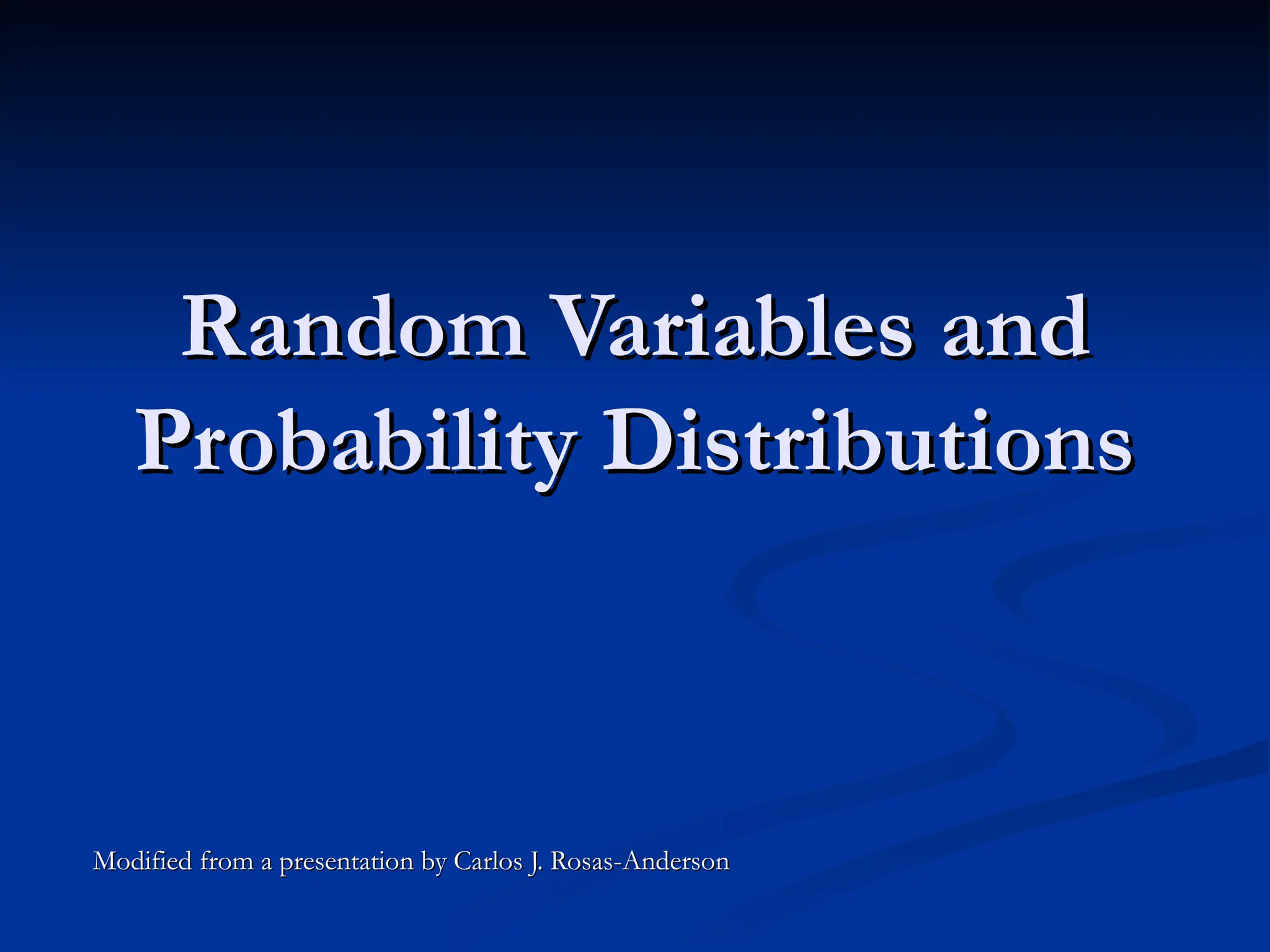 Random Variables and Probability Distributions

Modified from a presentation by Carlos J. Rosas-Anderson